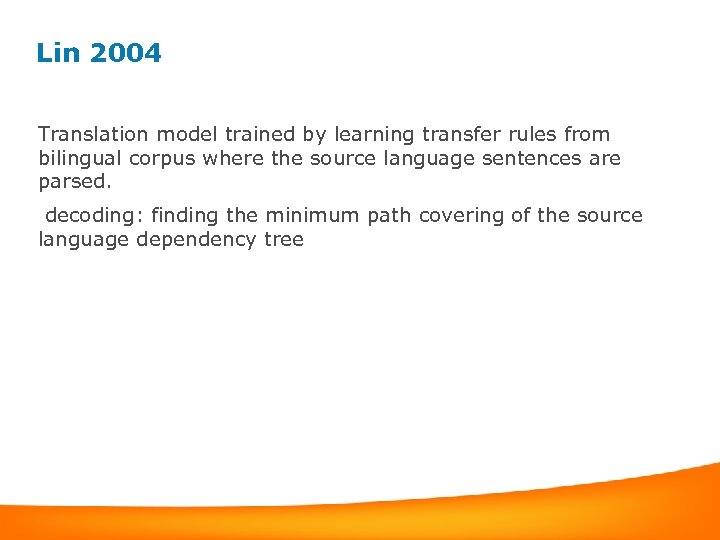 Lin 2004

Translation model trained by learning transfer rules from bilingual corpus where the source language sentences are parsed.

decoding: finding the minimum path covering of the source language dependency tree